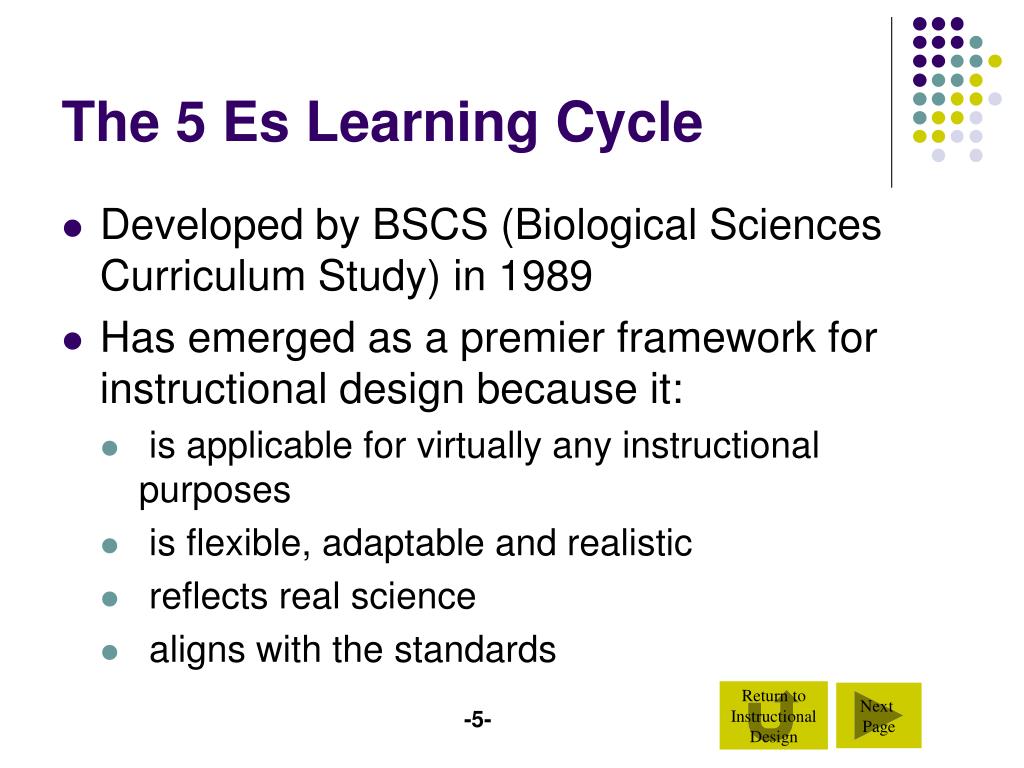 The 5 Es Learning Cycle

- Developed by BSCS (Biological Sciences Curriculum Study) in 1989
- Has emerged as a premier framework for instructional design because it:
  - is applicable for virtually any instructional purposes
  - is flexible, adaptable and realistic
  - reflects real science
  - aligns with the standards

-5-

Return to Instructional Design

Next Page